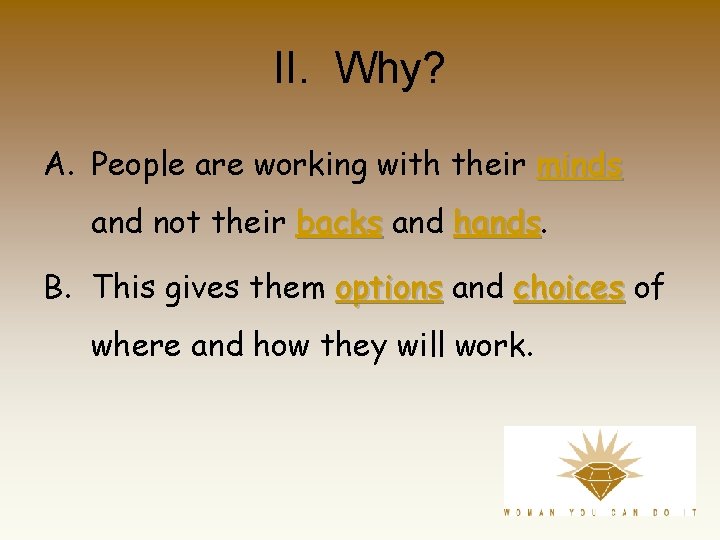 II. Why?

A. People are working with their minds and not their backs and hands.

B. This gives them options and choices of where and how they will work.

WOMAN YOU CAN DO IT